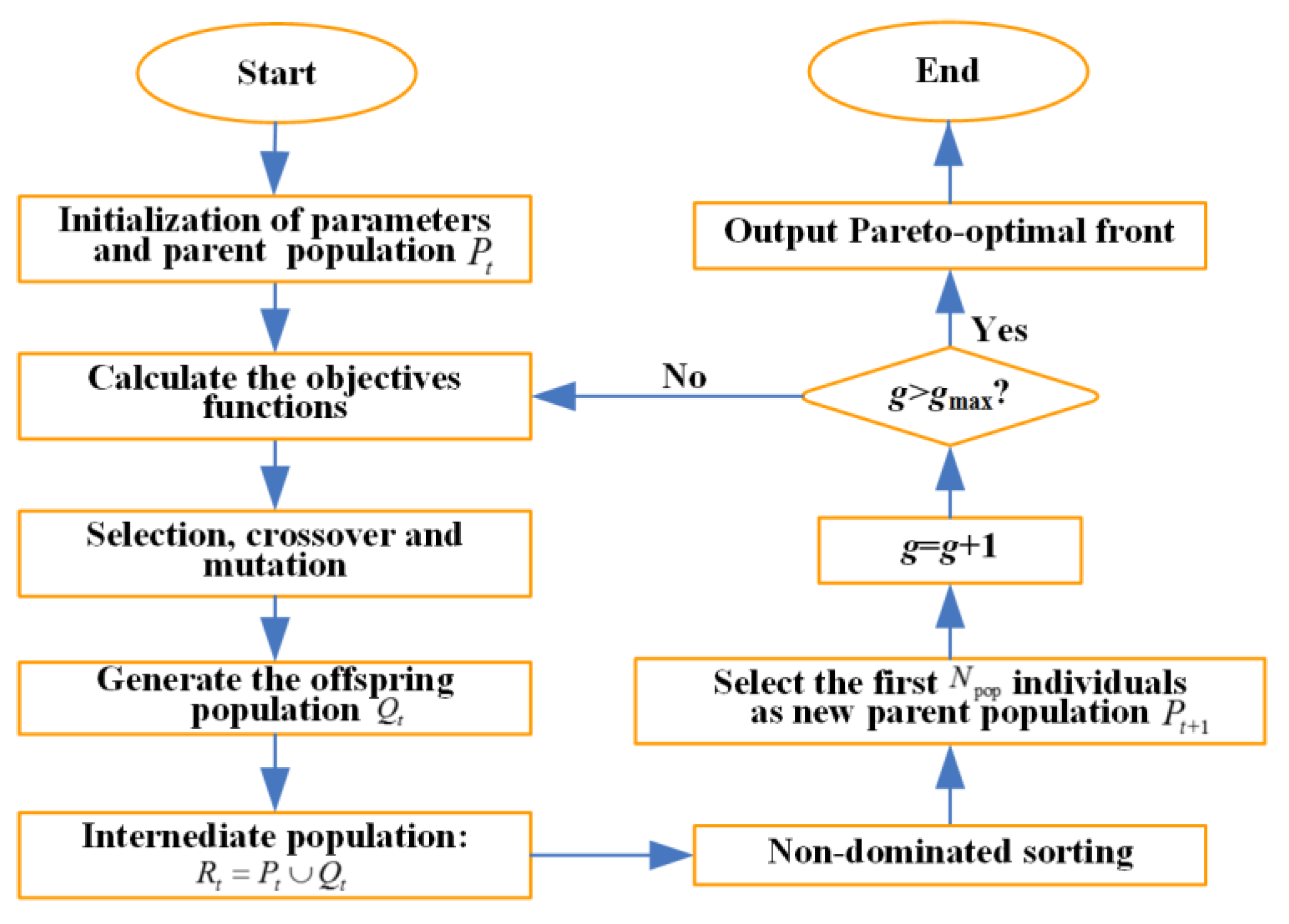 Start

Initialization of parameters and parent population $P_t$

Calculate the objectives functions

Selection, crossover and mutation

Generate the offspring population $Q_t$

Internediate population: $R_t = P_t \cup Q_t$

Non-dominated sorting

Select the first $N_{pop}$ individuals as new parent population $P_{t+1}$

$g=g+1$

$g>g_{max}$?

No

Yes

Output Pareto-optimal front

End